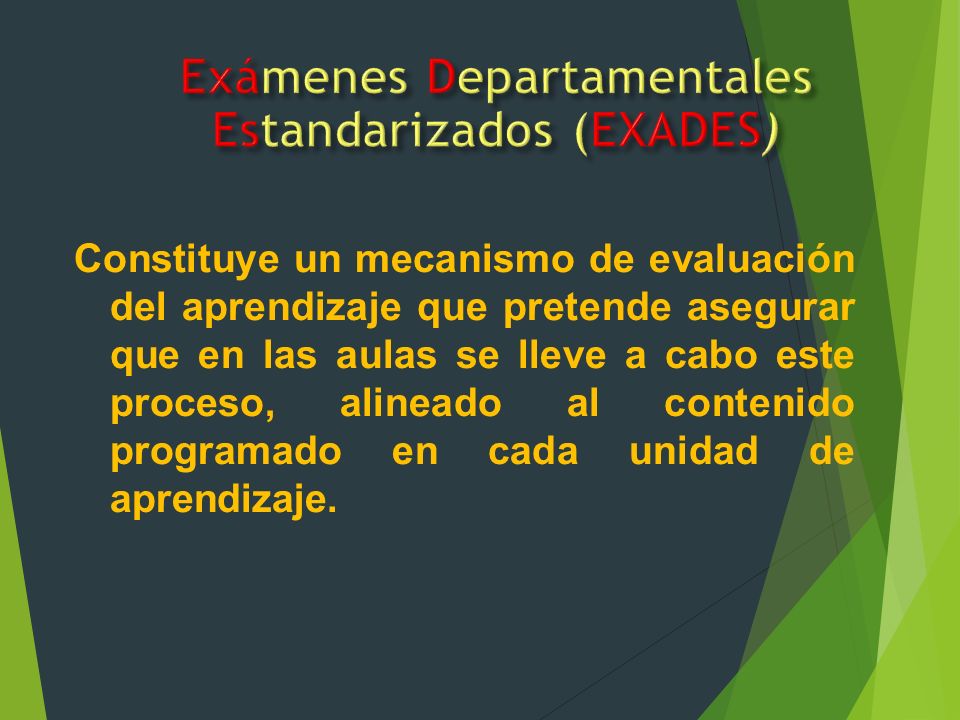 Exámenes Departamentales Estandarizados (EXADES)

Constituye un mecanismo de evaluación del aprendizaje que pretende asegurar que en las aulas se lleve a cabo este proceso, alineado al contenido programado en cada unidad de aprendizaje.